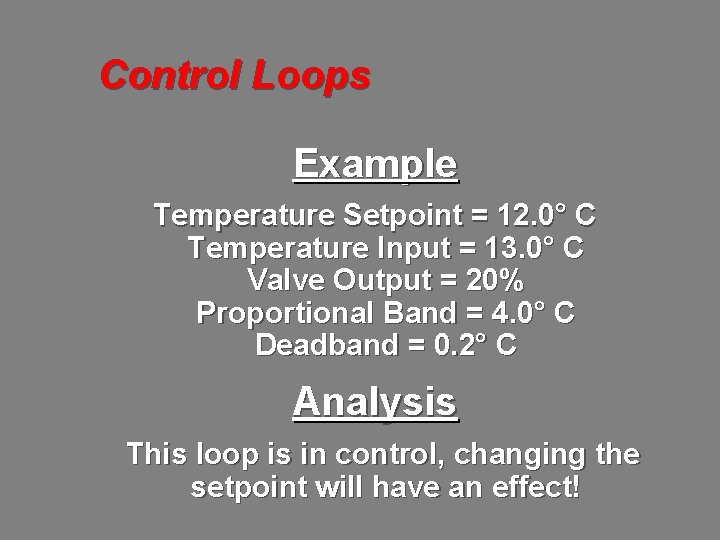 Control Loops

Example

Temperature Setpoint = 12.0° C
Temperature Input = 13.0° C
Valve Output = 20%
Proportional Band = 4.0° C
Deadband = 0.2° C

Analysis

This loop is in control, changing the setpoint will have an effect!